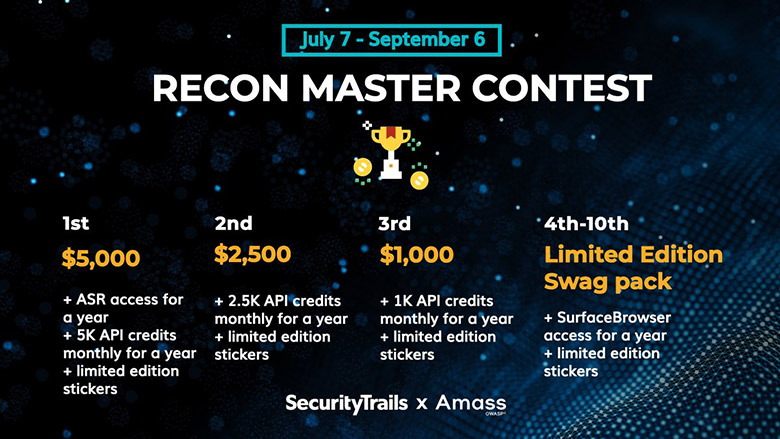 July 7 - September 6

RECON MASTER CONTEST

1st
$5,000
+ ASR access for a year
+ 5K API credits monthly for a year
+ limited edition stickers

2nd
$2,500
+ 2.5K API credits monthly for a year
+ limited edition stickers

3rd
$1,000
+ 1K API credits monthly for a year
+ limited edition stickers

4th-10th
Limited Edition Swag pack
+ SurfaceBrowser access for a year
+ limited edition stickers

SecurityTrails x Amass OWASP